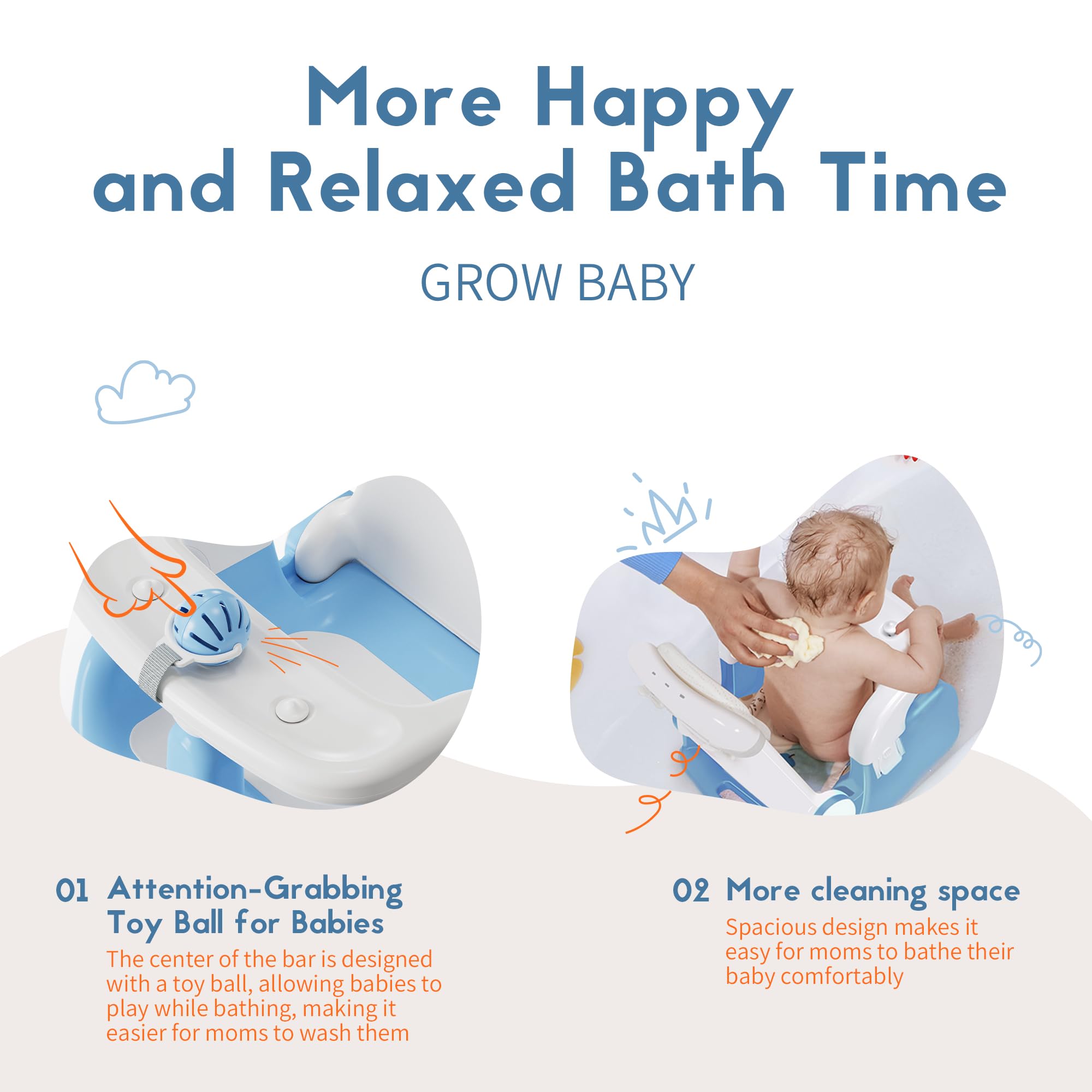 More Happy and Relaxed Bath Time

GROW BABY

01 Attention-Grabbing Toy Ball for Babies

The center of the bar is designed with a toy ball, allowing babies to play while bathing, making it easier for moms to wash them

02 More cleaning space

Spacious design makes it easy for moms to bathe their baby comfortably